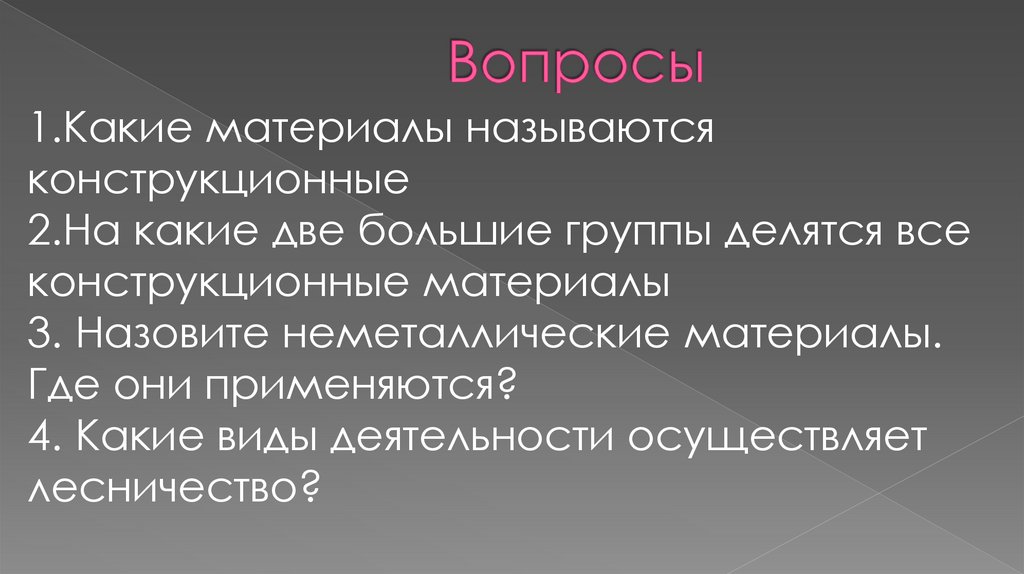 Вопросы

1.Какие материалы называются конструкционные
2.На какие две большие группы делятся все конструкционные материалы
3. Назовите неметаллические материалы. Где они применяются?
4. Какие виды деятельности осуществляет лесничество?